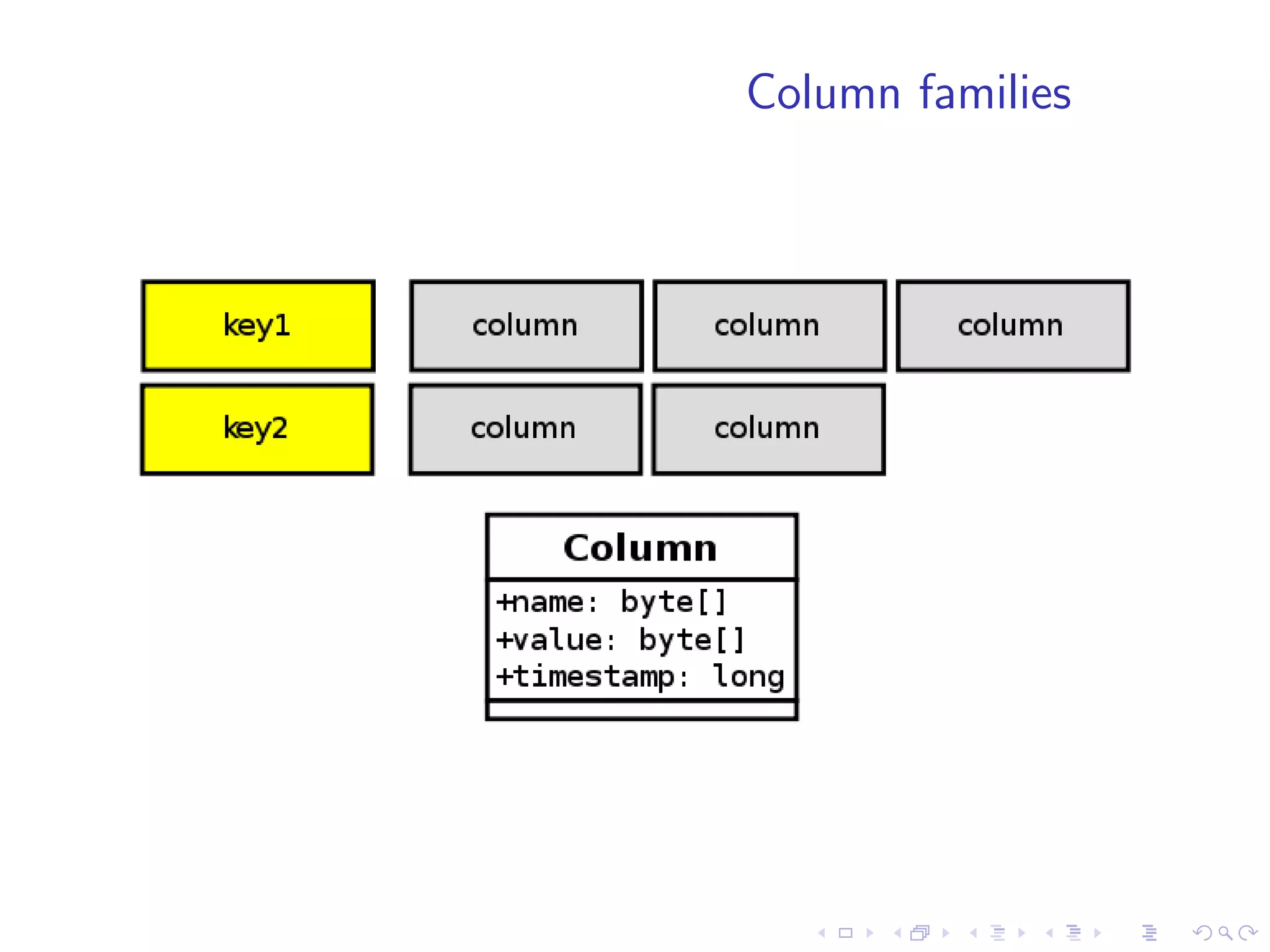 Column families

key1

column

column

column

key2

column

column

Column

+name: byte[]
+value: byte[]
+timestamp: long